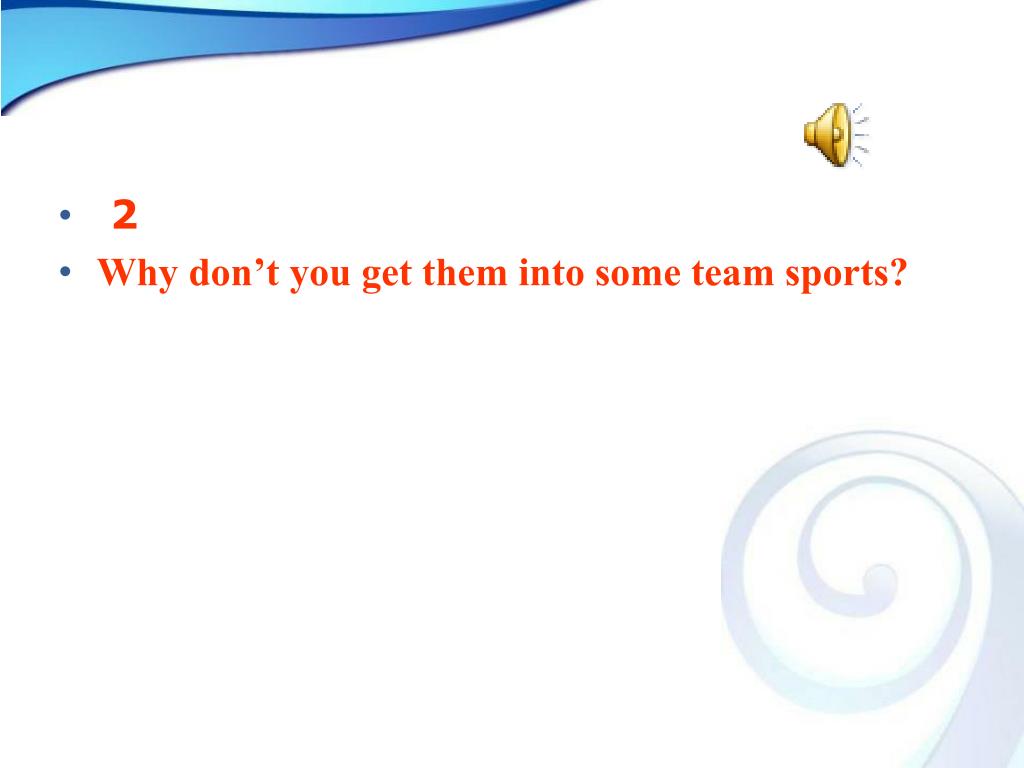 • 2
• Why don’t you get them into some team sports?